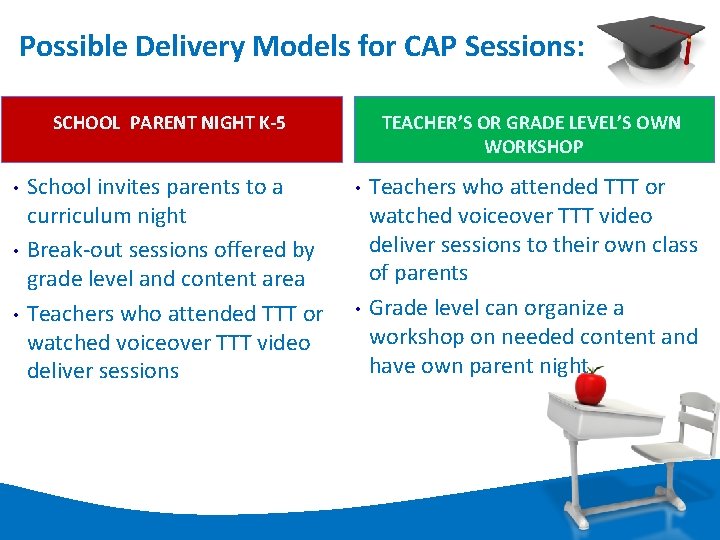 Possible Delivery Models for CAP Sessions:

SCHOOL PARENT NIGHT K-5

• School invites parents to a curriculum night
• Break-out sessions offered by grade level and content area
• Teachers who attended TTT or watched voiceover TTT video deliver sessions

TEACHER'S OR GRADE LEVEL'S OWN WORKSHOP

• Teachers who attended TTT or watched voiceover TTT video deliver sessions to their own class of parents
• Grade level can organize a workshop on needed content and have own parent night